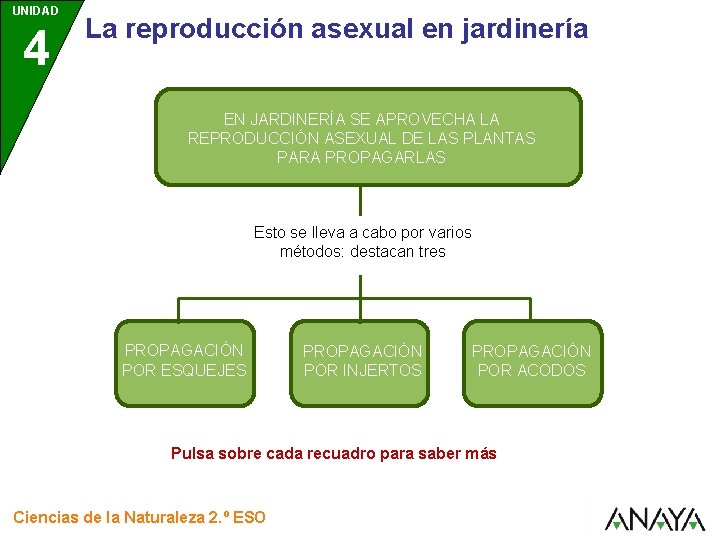 UNIDAD
4
La reproducción asexual en jardinería

EN JARDINERÍA SE APROVECHA LA REPRODUCCIÓN ASEXUAL DE LAS PLANTAS PARA PROPAGARLAS

Esto se lleva a cabo por varios métodos: destacan tres

PROPAGACIÓN POR ESQUEJES

PROPAGACIÓN POR INJERTOS

PROPAGACIÓN POR ACODOS

Pulsa sobre cada recuadro para saber más

Ciencias de la Naturaleza 2.º ESO

ANAYA